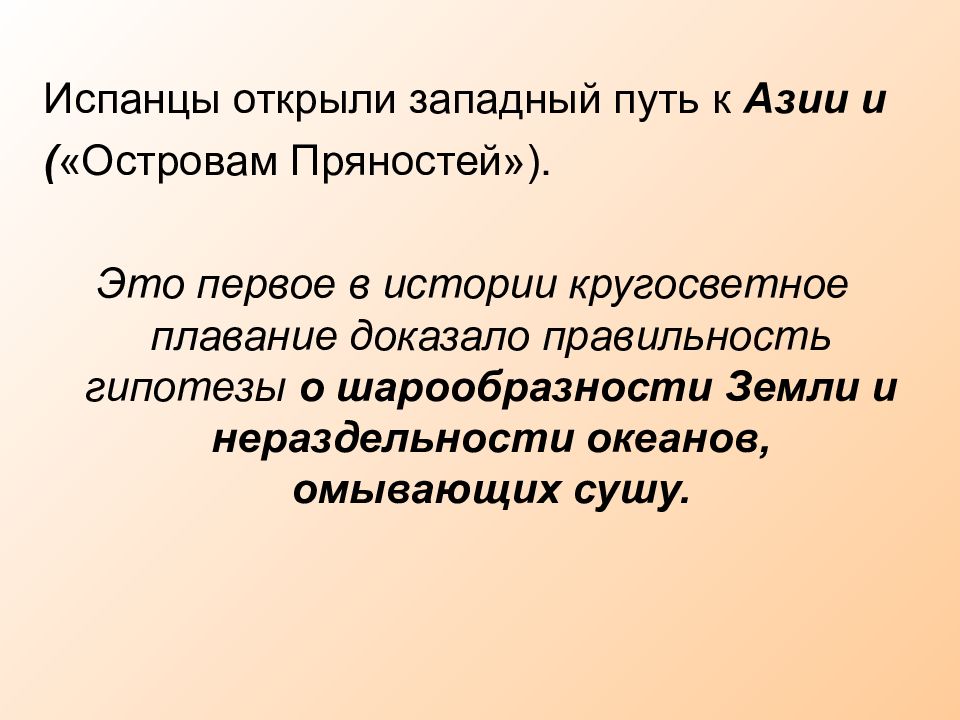 Испанцы открыли западный путь к Азии и («Островам Пряностей»).

Это первое в истории кругосветное плавание доказало правильность гипотезы о шарообразности Земли и нераздельности океанов, омывающих сушу.